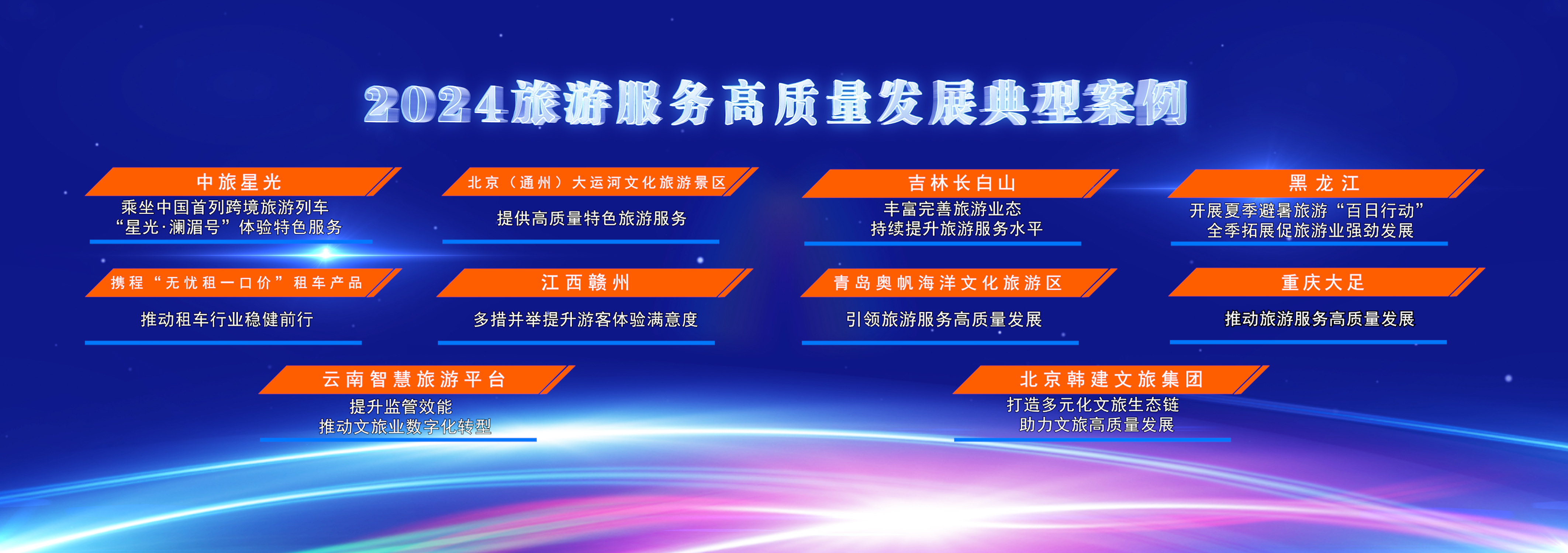 2024旅游服务高质量发展典型案例

中旅星光

乘坐中国首列跨境旅游列车
“星光·澜湄号”体验特色服务

北京（通州）大运河文化旅游景区

提供高质量特色旅游服务

吉林长白山

丰富完善旅游业态
持续提升旅游服务水平

黑龙江

开展夏季避暑旅游“百日行动”
全季拓展促旅游业强劲发展

携程“无忧租一口价”租车产品

推动租车行业稳健前行

江西赣州

多措并举提升游客体验满意度

青岛奥帆海洋文化旅游区

引领旅游服务高质量发展

重庆大足

推动旅游服务高质量发展

云南智慧旅游平台

提升监管效能
推动文旅业数字化转型

北京韩建文旅集团

打造多元化文旅生态链
助力文旅高质量发展